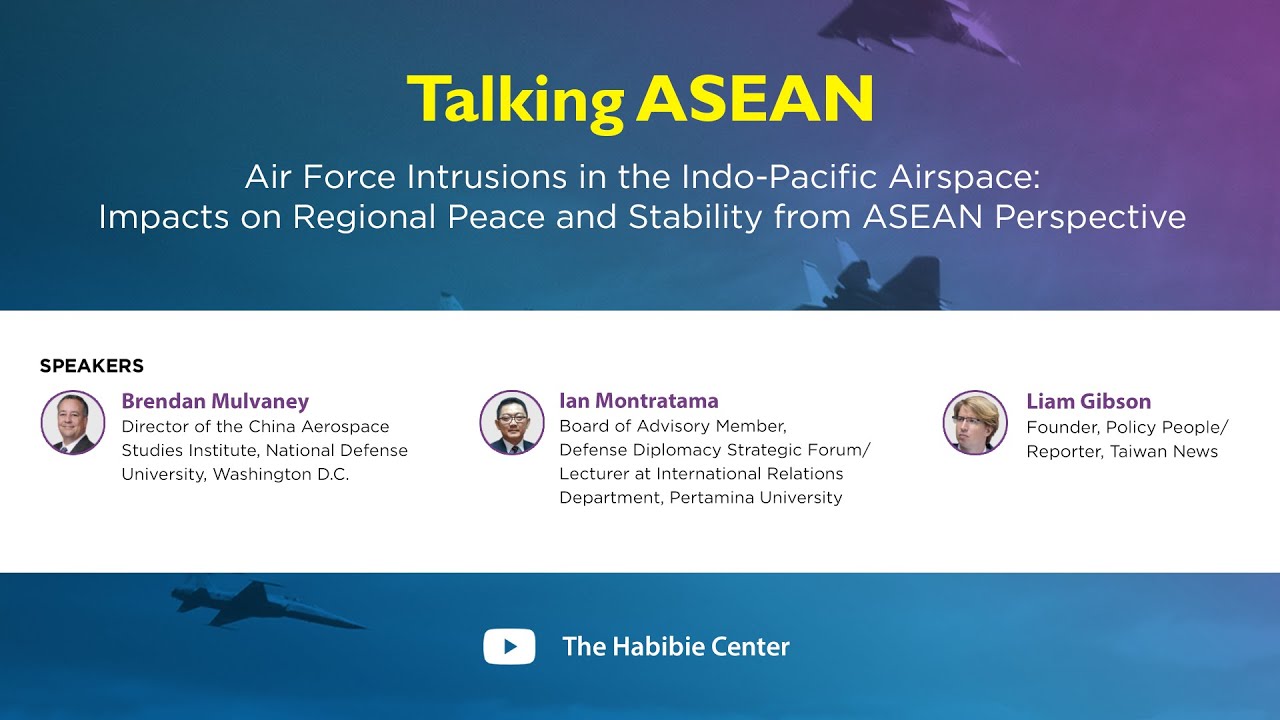 Talking ASEAN

Air Force Intrusions in the Indo-Pacific Airspace: Impacts on Regional Peace and Stability from ASEAN Perspective

SPEAKERS

Brendan Mulvaney
Director of the China Aerospace Studies Institute, National Defense University, Washington D.C.

Ian Montratama
Board of Advisory Member, Defense Diplomacy Strategic Forum/ Lecturer at International Relations Department, Pertamina University

Liam Gibson
Founder, Policy People/ Reporter, Taiwan News

The Habibie Center